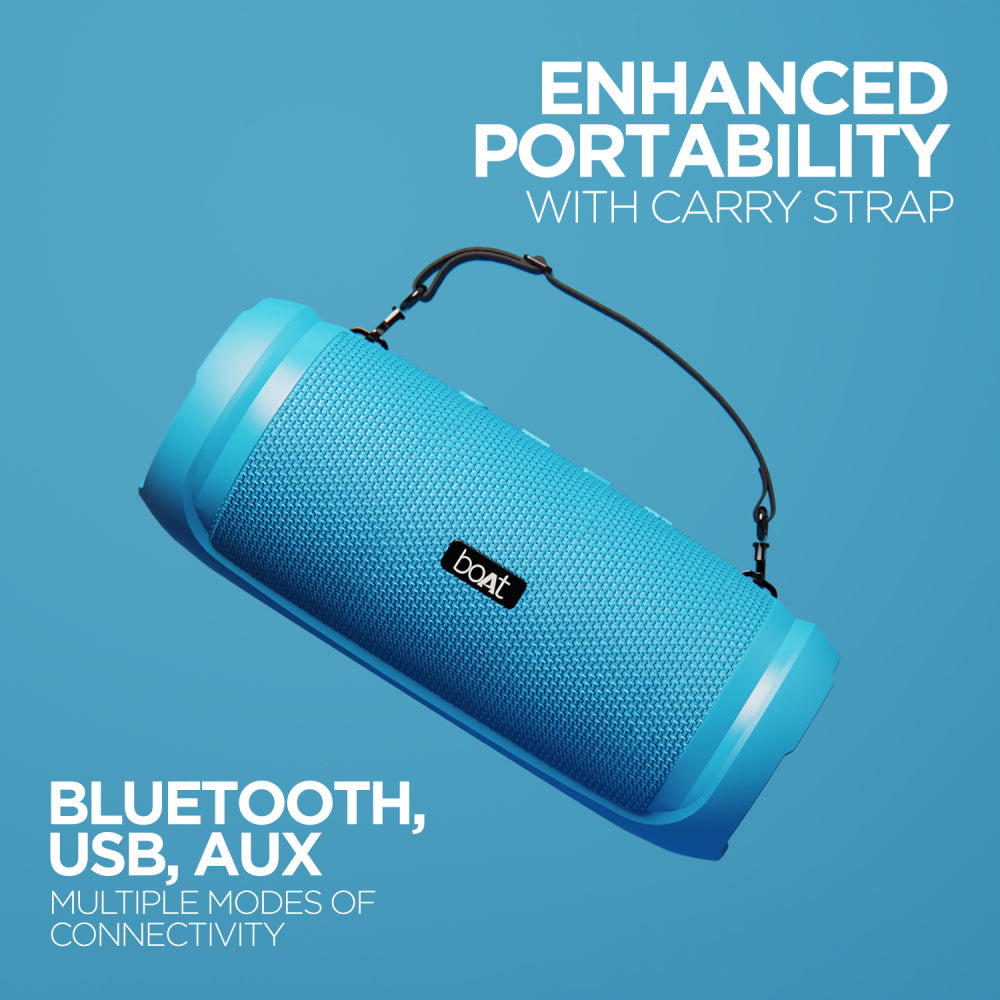 ENHANCED PORTABILITY
WITH CARRY STRAP

boAt

BLUETOOTH, USB, AUX
MULTIPLE MODES OF CONNECTIVITY